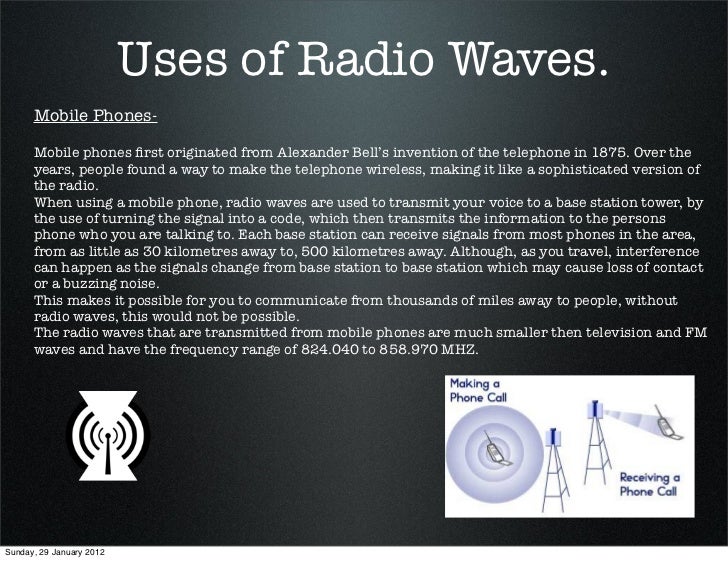 Uses of Radio Waves.

Mobile Phones-

Mobile phones first originated from Alexander Bell's invention of the telephone in 1875. Over the years, people found a way to make the telephone wireless, making it like a sophisticated version of the radio.
When using a mobile phone, radio waves are used to transmit your voice to a base station tower, by the use of turning the signal into a code, which then transmits the information to the persons phone who you are talking to. Each base station can receive signals from most phones in the area, from as little as 30 kilometres away to, 500 kilometres away. Although, as you travel, interference can happen as the signals change from base station to base station which may cause loss of contact or a buzzing noise.
This makes it possible for you to communicate from thousands of miles away to people, without radio waves, this would not be possible.
The radio waves that are transmitted from mobile phones are much smaller then television and FM waves and have the frequency range of 824.040 to 858.970 MHZ.

Making a Phone Call

Receiving a Phone Call

Sunday, 29 January 2012